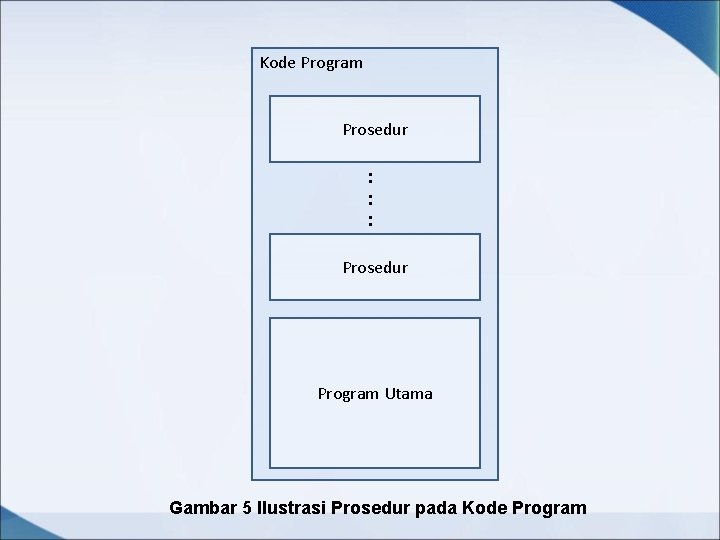 Kode Program

Prosedur

:
:
:

Prosedur

Program Utama

Gambar 5 Ilustrasi Prosedur pada Kode Program